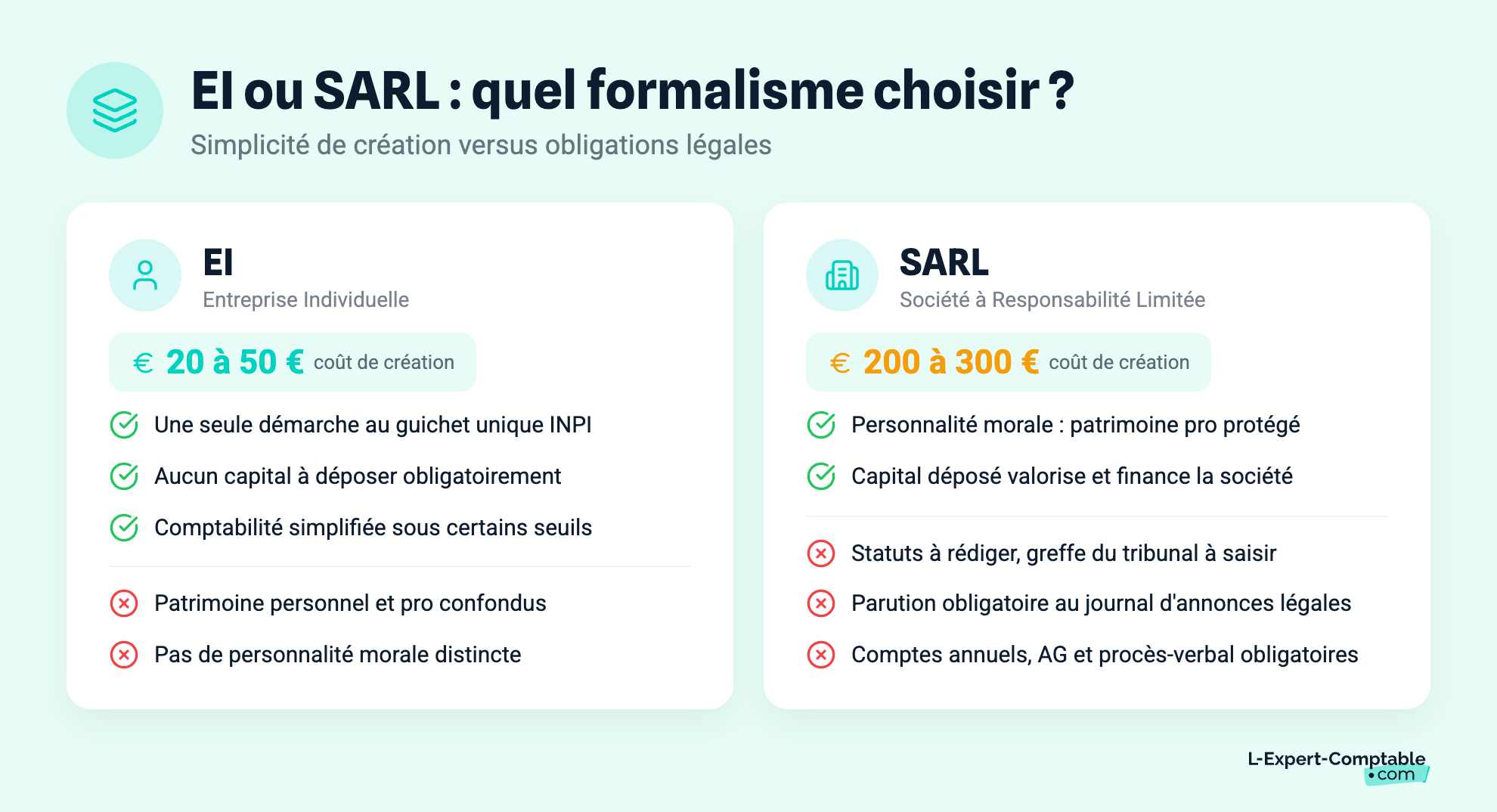 EI ou SARL : quel formalisme choisir ?

Simplicité de création versus obligations légales

EI
Entreprise Individuelle

€ 20 à 50 € coût de création

Une seule démarche au guichet unique INPI

Aucun capital à déposer obligatoirement

Comptabilité simplifiée sous certains seuils

Patrimoine personnel et pro confondus

Pas de personnalité morale distincte

SARL
Société à Responsabilité Limitée

€ 200 à 300 € coût de création

Personnalité morale : patrimoine pro protégé

Capital déposé valorise et finance la société

Statuts à rédiger, greffe du tribunal à saisir

Parution obligatoire au journal d'annonces légales

Comptes annuels, AG et procès-verbal obligatoires

L-Expert-Comptable •com